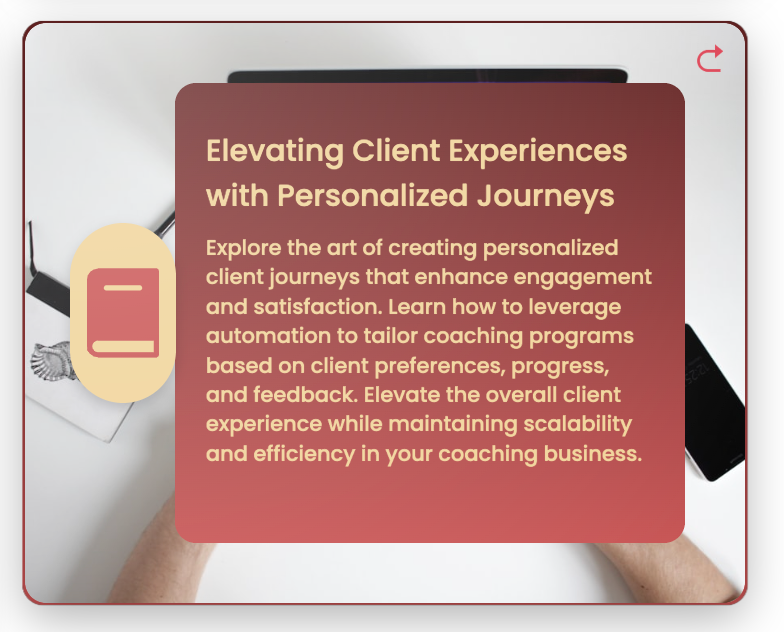 Elevating Client Experiences with Personalized Journeys

Explore the art of creating personalized client journeys that enhance engagement and satisfaction. Learn how to leverage automation to tailor coaching programs based on client preferences, progress, and feedback. Elevate the overall client experience while maintaining scalability and efficiency in your coaching business.